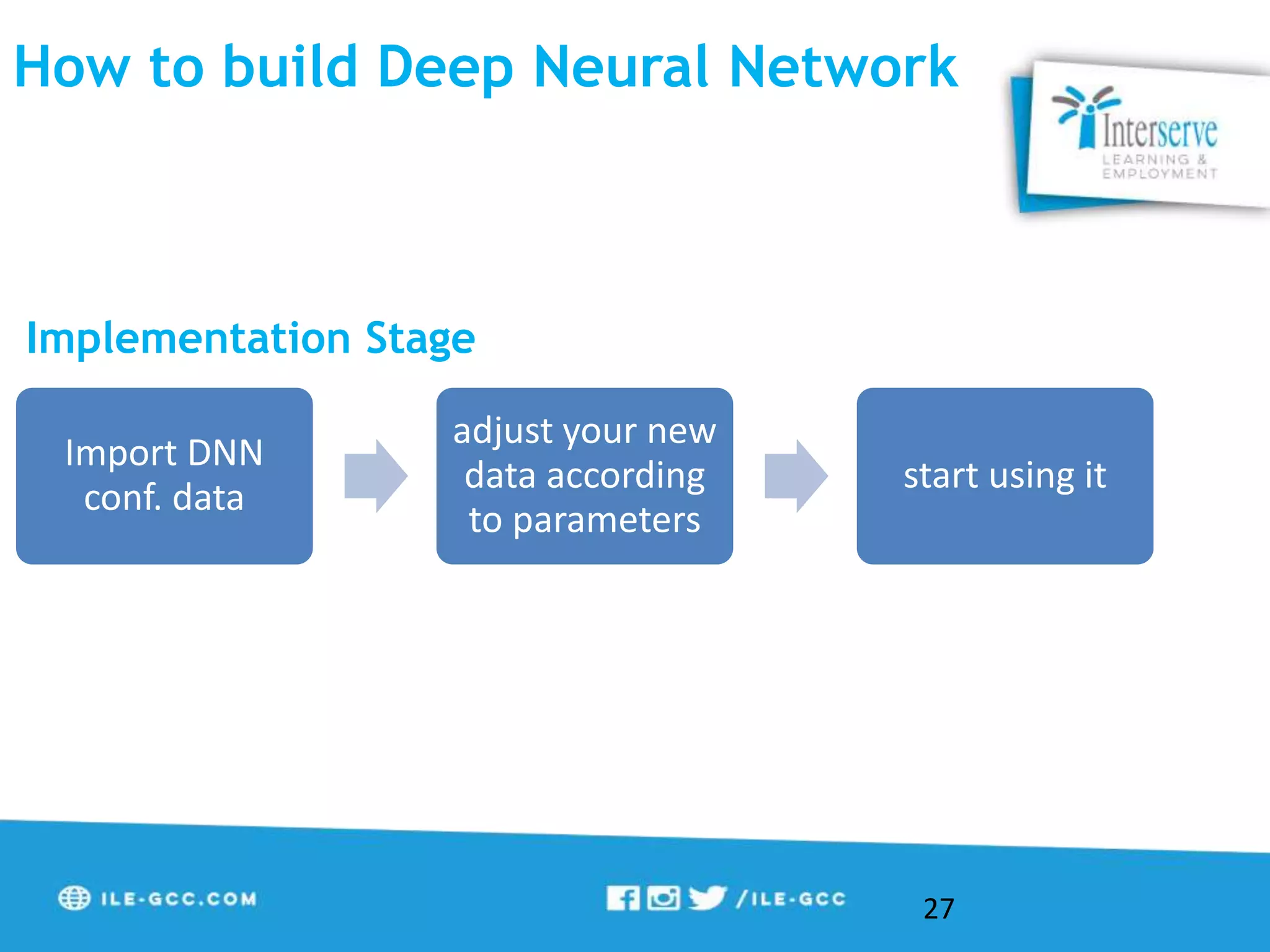 How to build Deep Neural Network

Interserve
LEARNING & EMPLOYMENT

Implementation Stage

Import DNN conf. data

adjust your new data according to parameters

start using it

ILE-GCC.COM

/ILE-GCC

27